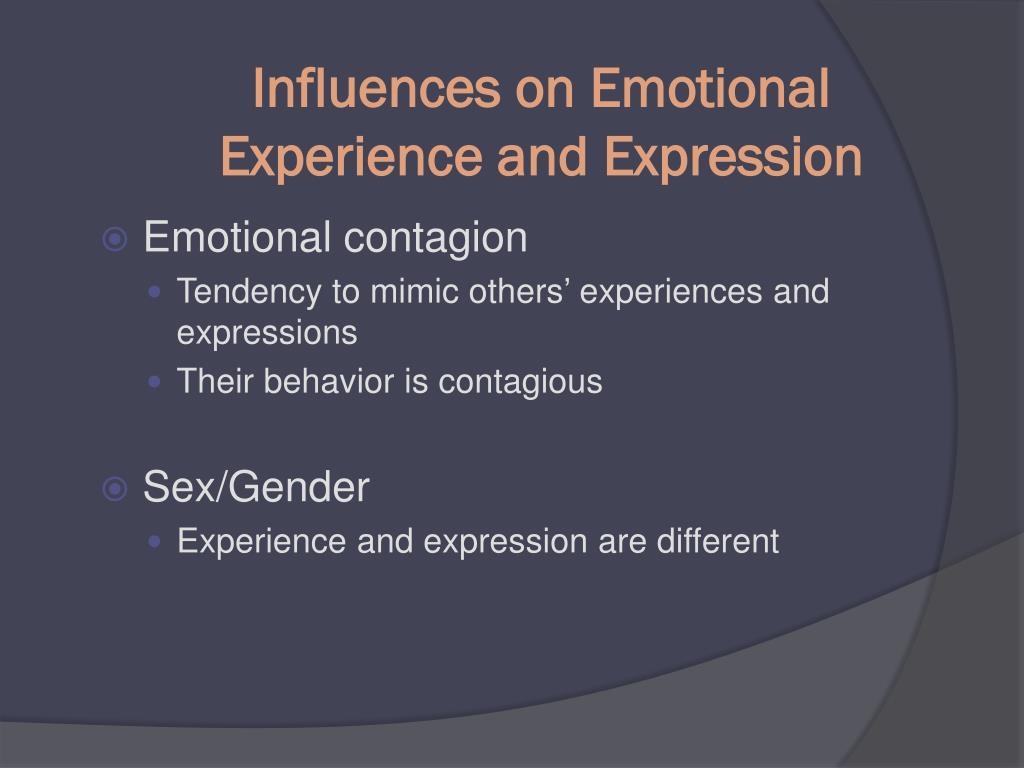 Influences on Emotional Experience and Expression

Emotional contagion
Tendency to mimic others’ experiences and expressions
Their behavior is contagious

Sex/Gender
Experience and expression are different